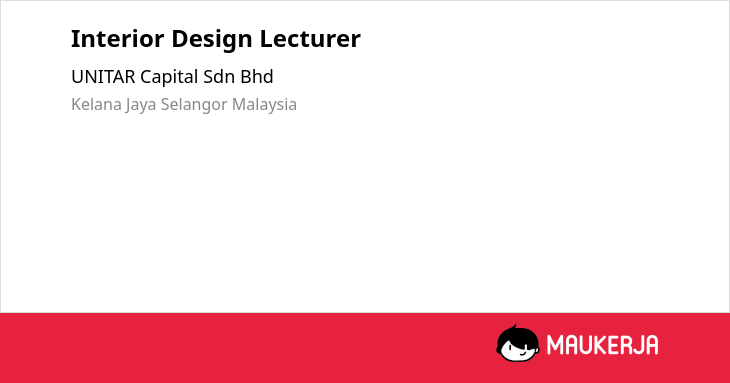 Interior Design Lecturer

UNITAR Capital Sdn Bhd

Kelana Jaya Selangor Malaysia

MAUKERJA